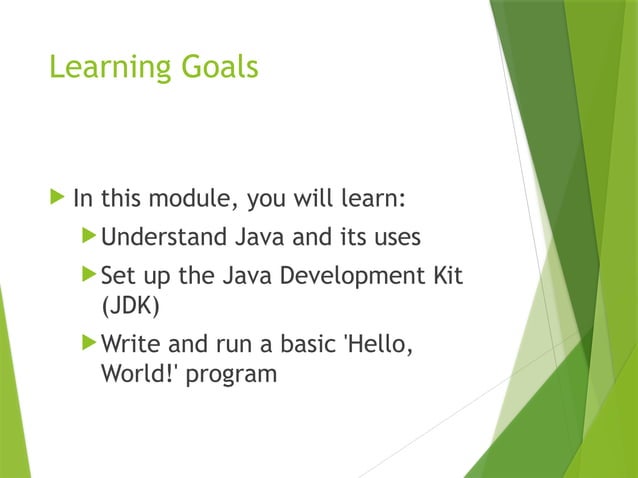 Learning Goals

In this module, you will learn:

Understand Java and its uses

Set up the Java Development Kit (JDK)

Write and run a basic 'Hello, World!' program